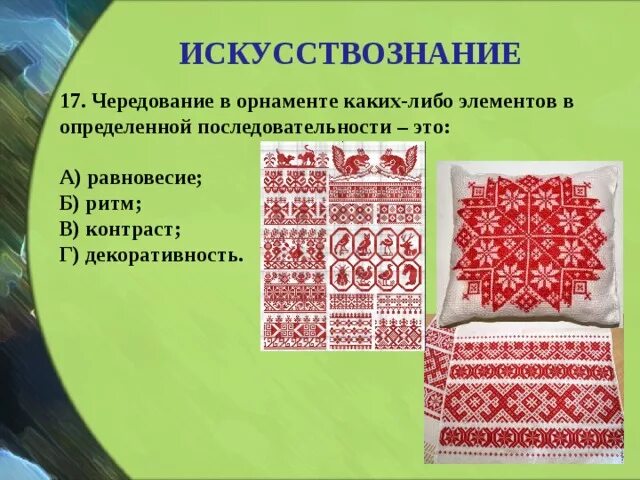 ИСКУССТВОЗНАНИЕ

17. Чередование в орнаменте каких-либо элементов в определенной последовательности – это:

А) равновесие;
Б) ритм;
В) контраст;
Г) декоративность.